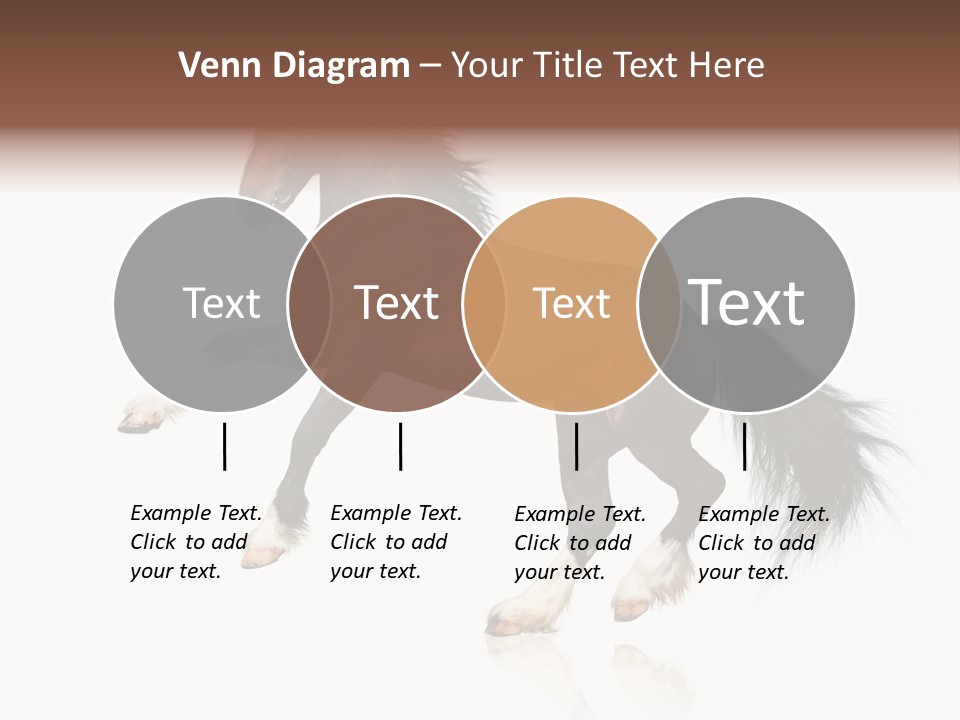 Venn Diagram – Your Title Text Here

Text

Text

Text

Text

Example Text. Click to add your text.

Example Text. Click to add your text.

Example Text. Click to add your text.

Example Text. Click to add your text.